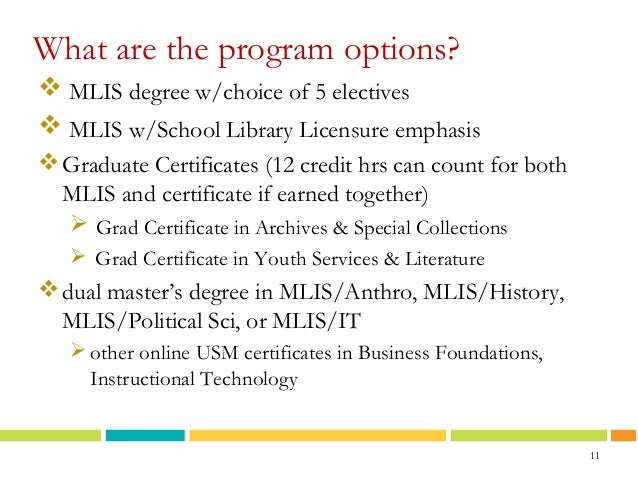 What are the program options?

❖ MLIS degree w/choice of 5 electives

❖ MLIS w/School Library Licensure emphasis

❖ Graduate Certificates (12 credit hrs can count for both MLIS and certificate if earned together)

➢ Grad Certificate in Archives & Special Collections

➢ Grad Certificate in Youth Services & Literature

❖ dual master's degree in MLIS/Anthro, MLIS/History, MLIS/Political Sci, or MLIS/IT

➢ other online USM certificates in Business Foundations, Instructional Technology

11